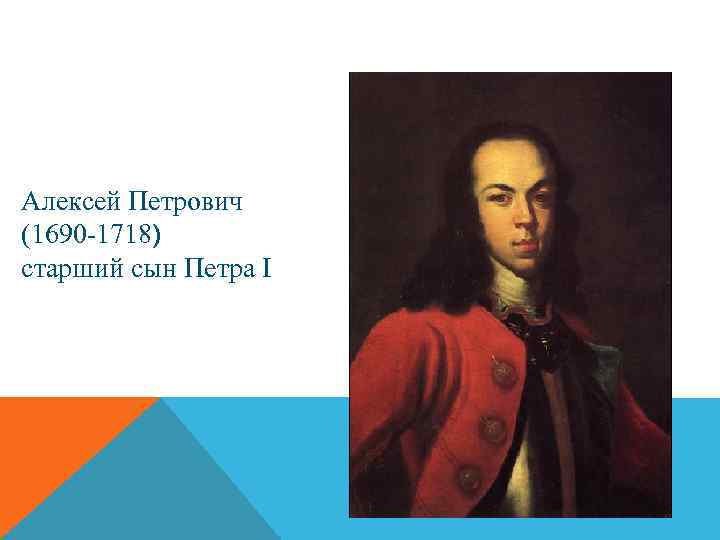 Алексей Петрович
(1690-1718)
старший сын Петра I